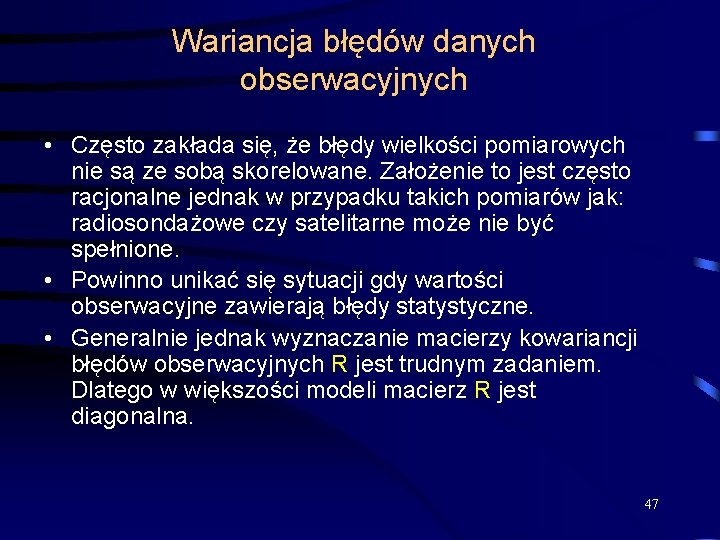 Wariancja błędów danych obserwacyjnych

• Często zakłada się, że błędy wielkości pomiarowych nie są ze sobą skorelowane. Założenie to jest często racjonalne jednak w przypadku takich pomiarów jak: radiosondażowe czy satelitarne może nie być spełnione.
• Powinno unikać się sytuacji gdy wartości obserwacyjne zawierają błędy statystyczne.
• Generalnie jednak wyznaczanie macierzy kowariancji błędów obserwacyjnych R jest trudnym zadaniem. Dlatego w większości modeli macierz R jest diagonalna.

47